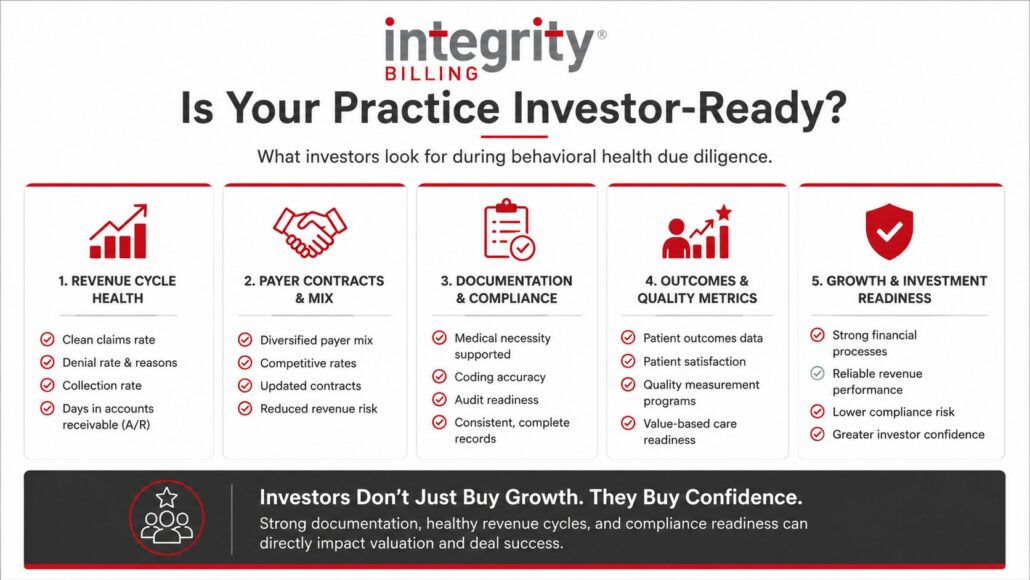 integrity®
BILLING

Is Your Practice Investor-Ready?

What investors look for during behavioral health due diligence.

1. REVENUE CYCLE HEALTH

Clean claims rate
Denial rate & reasons
Collection rate
Days in accounts receivable (A/R)

2. PAYER CONTRACTS & MIX

Diversified payer mix
Competitive rates
Updated contracts
Reduced revenue risk

3. DOCUMENTATION & COMPLIANCE

Medical necessity supported
Coding accuracy
Audit readiness
Consistent, complete records

4. OUTCOMES & QUALITY METRICS

Patient outcomes data
Patient satisfaction
Quality measurement programs
Value-based care readiness

5. GROWTH & INVESTMENT READINESS

Strong financial processes
Reliable revenue performance
Lower compliance risk
Greater investor confidence

Investors Don't Just Buy Growth. They Buy Confidence.

Strong documentation, healthy revenue cycles, and compliance readiness can directly impact valuation and deal success.